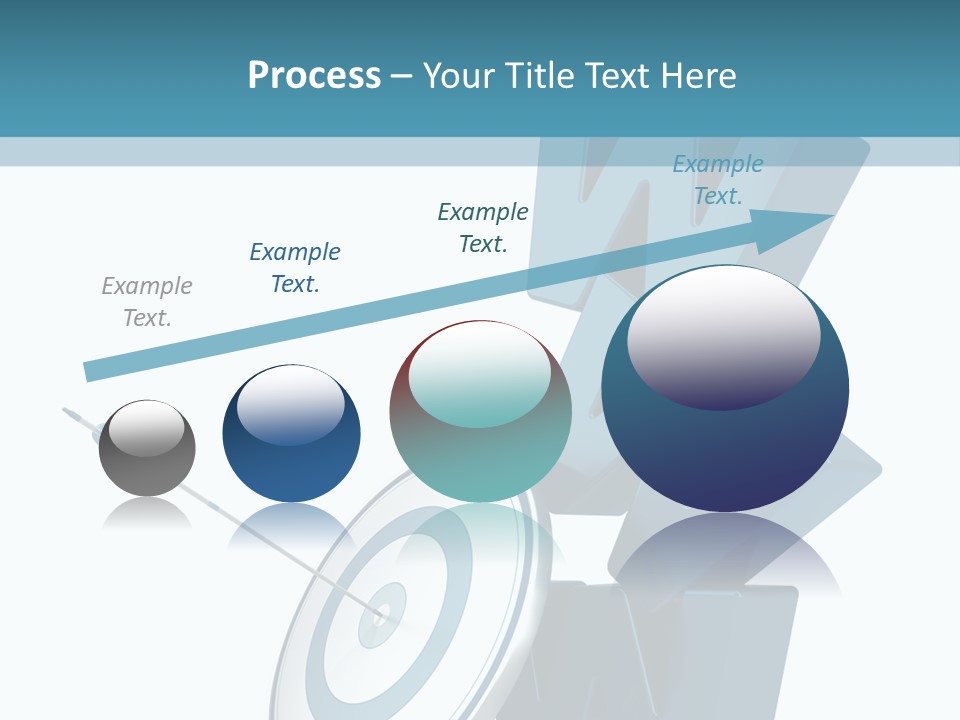 Process – Your Title Text Here

Example Text.

Example Text.

Example Text.

Example Text.